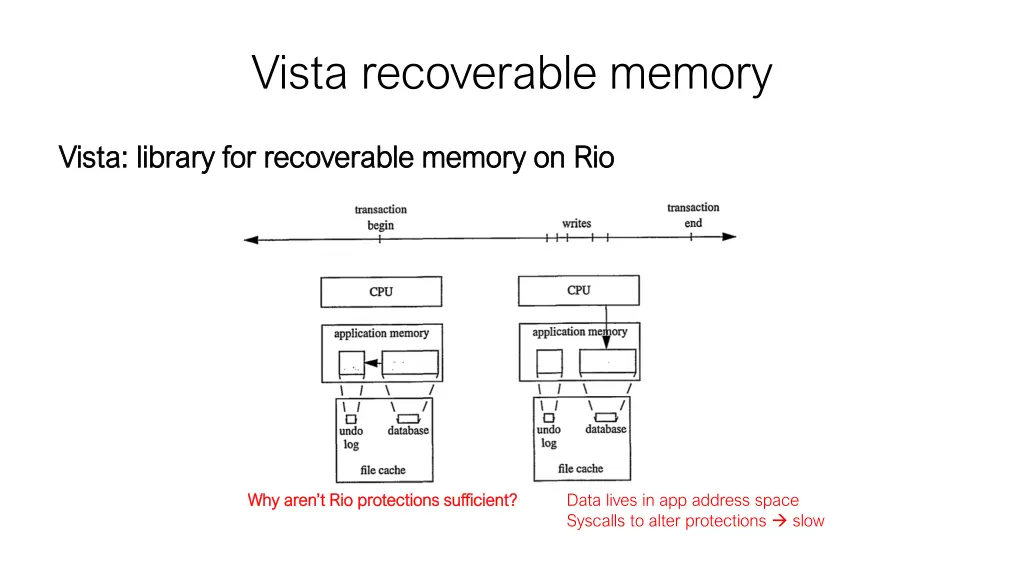 Vista recoverable memory

Vista: library for recoverable memory on Rio

transaction begin

writes

transaction end

CPU

application memory

undo log

database

file cache

CPU

application memory

undo log

database

file cache

Why aren't Rio protections sufficient?

Data lives in app address space
Syscalls to alter protections → slow